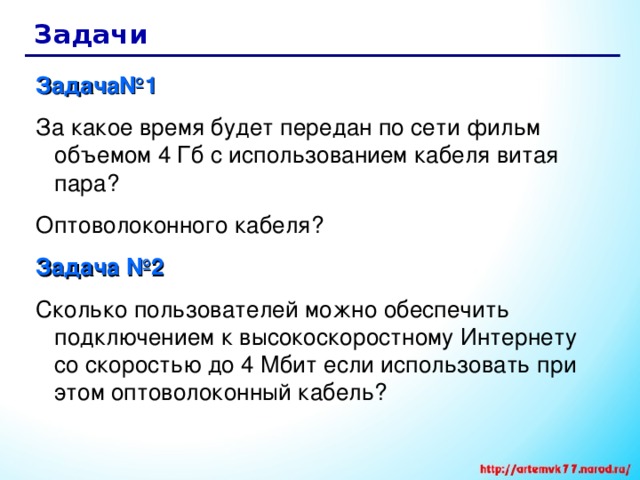 Задачи

Задача№1

За какое время будет передан по сети фильм объемом 4 Гб с использованием кабеля витая пара?

Оптоволоконного кабеля?

Задача №2

Сколько пользователей можно обеспечить подключением к высокоскоростному Интернету со скоростью до 4 Мбит если использовать при этом оптоволоконный кабель?

http://artemvk77.narod.ru/